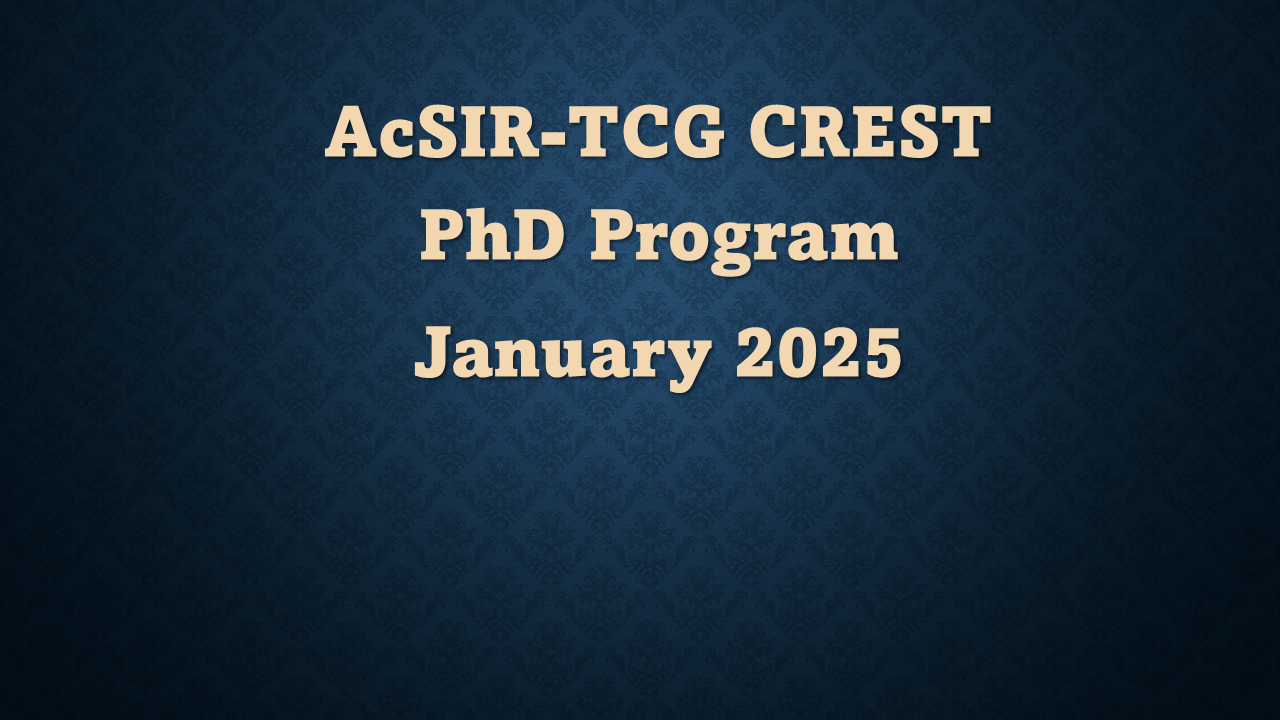 AcSIR-TCG CREST
PhD Program
January 2025